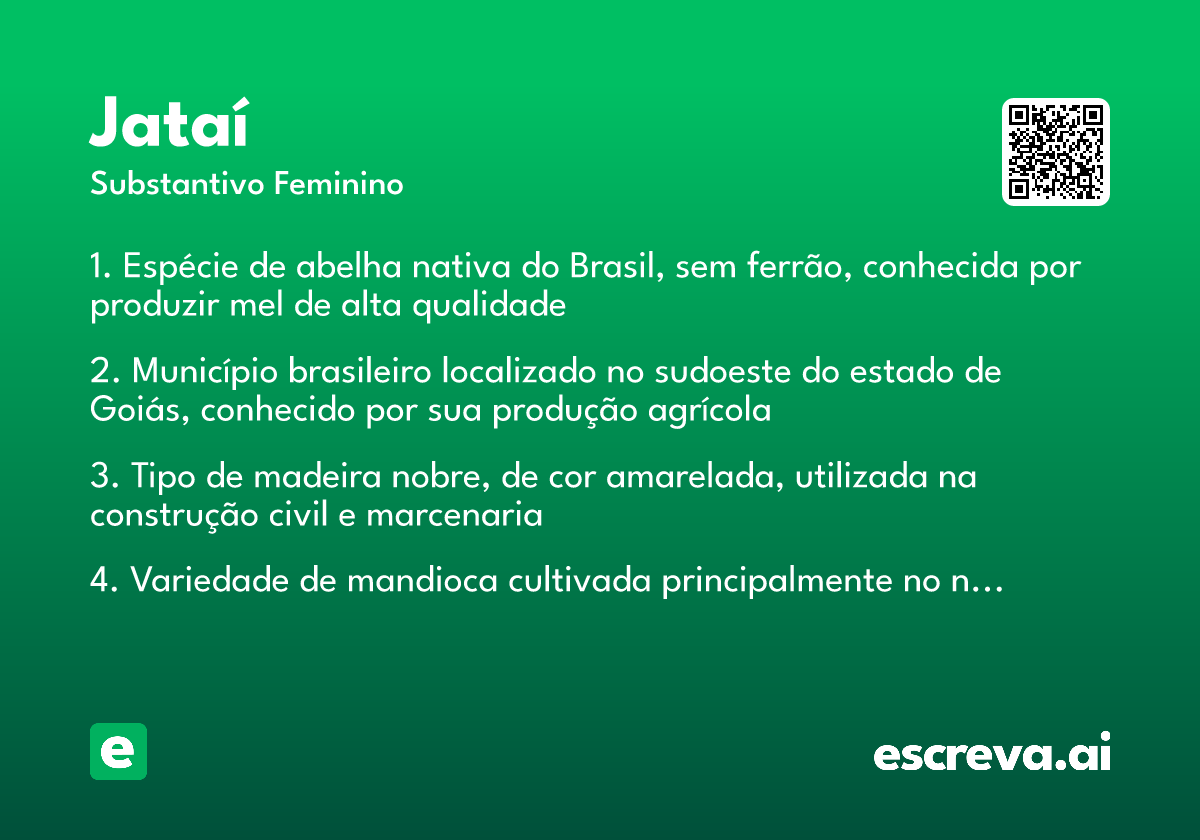 Jataí

Substantivo Feminino

1. Espécie de abelha nativa do Brasil, sem ferrão, conhecida por produzir mel de alta qualidade

2. Município brasileiro localizado no sudoeste do estado de Goiás, conhecido por sua produção agrícola

3. Tipo de madeira nobre, de cor amarelada, utilizada na construção civil e marcenaria

4. Variedade de mandioca cultivada principalmente no n...

e

escreva.ai